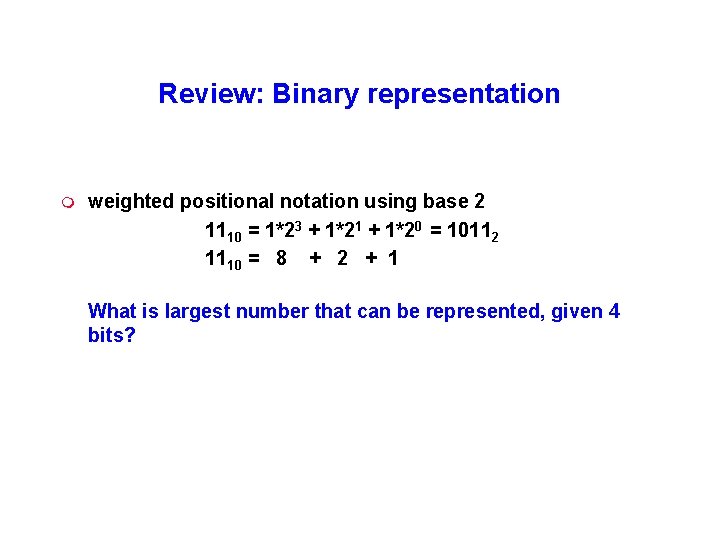 Review: Binary representation

weighted positional notation using base 2

$11_{10} = 1*2^3 + 1*2^1 + 1*2^0 = 1011_2$

$11_{10} = 8 + 2 + 1$

What is largest number that can be represented, given 4 bits?